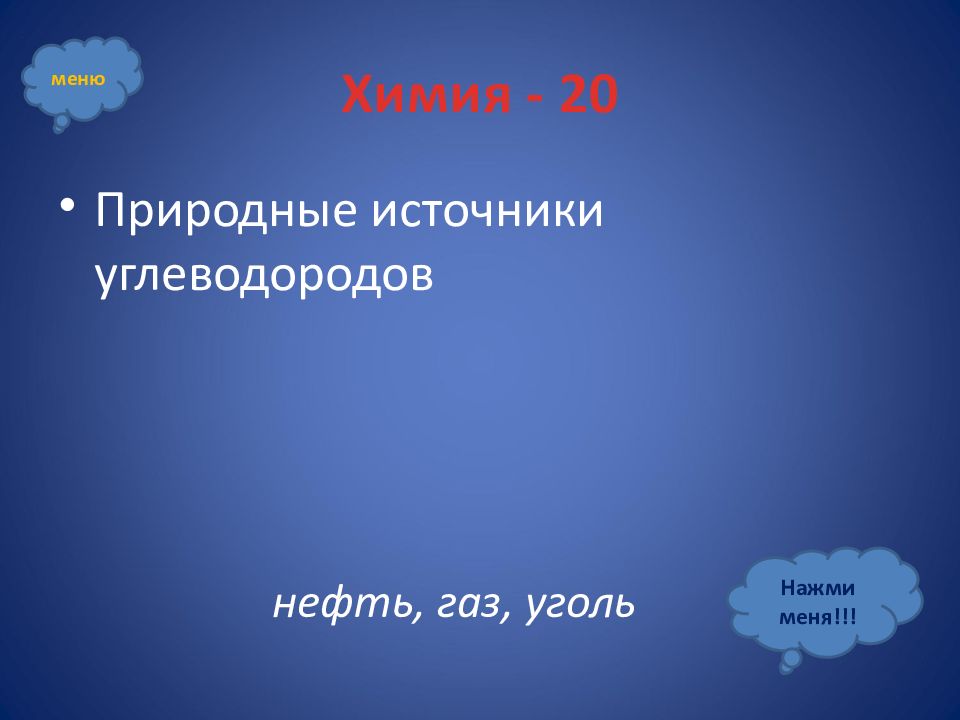 меню

Химия - 20

• Природные источники углеводородов

нефть, газ, уголь

Нажми меня!!!